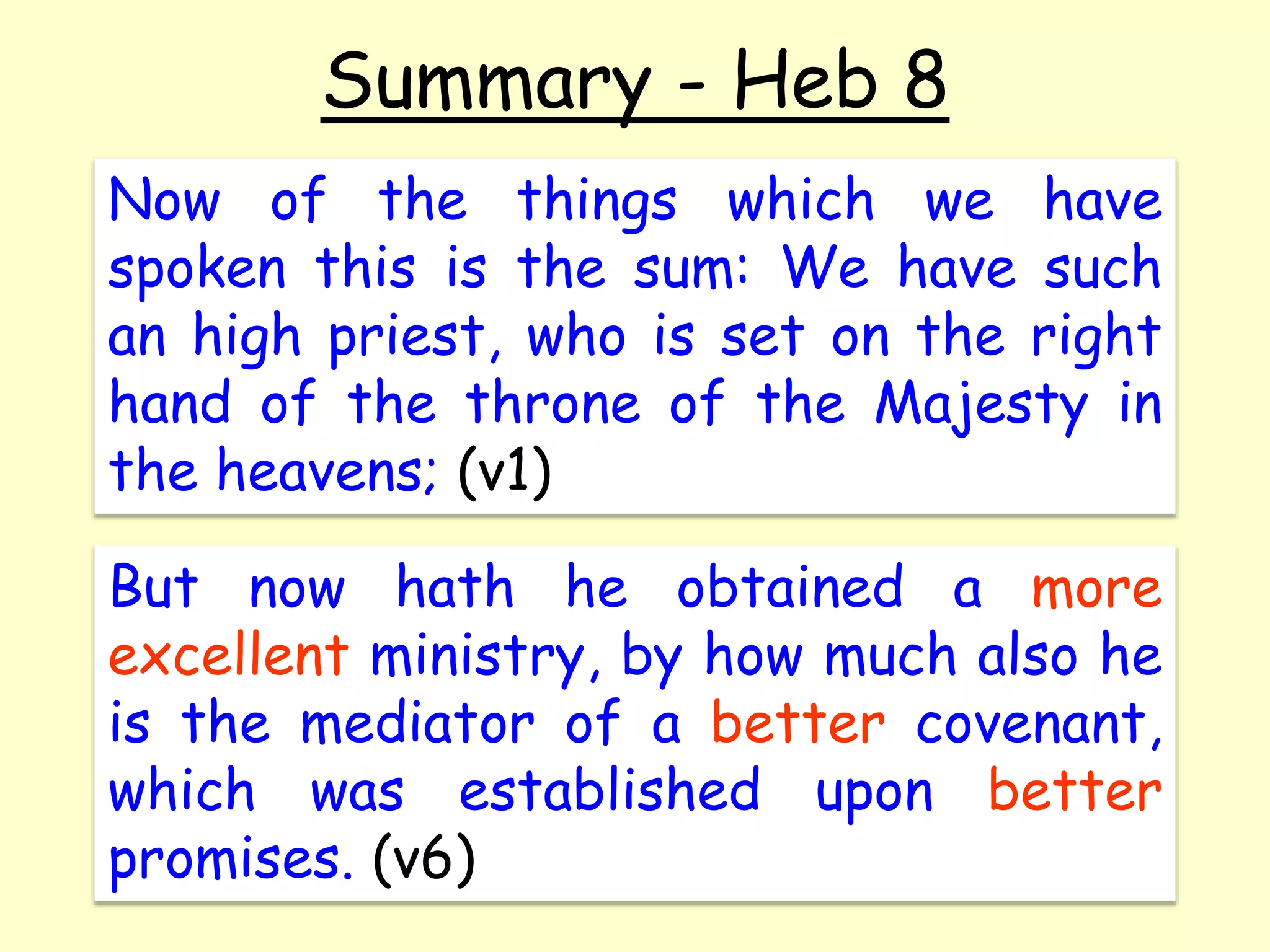 Summary - Heb 8

Now of the things which we have spoken this is the sum: We have such an high priest, who is set on the right hand of the throne of the Majesty in the heavens; (v1)

But now hath he obtained a more excellent ministry, by how much also he is the mediator of a better covenant, which was established upon better promises. (v6)